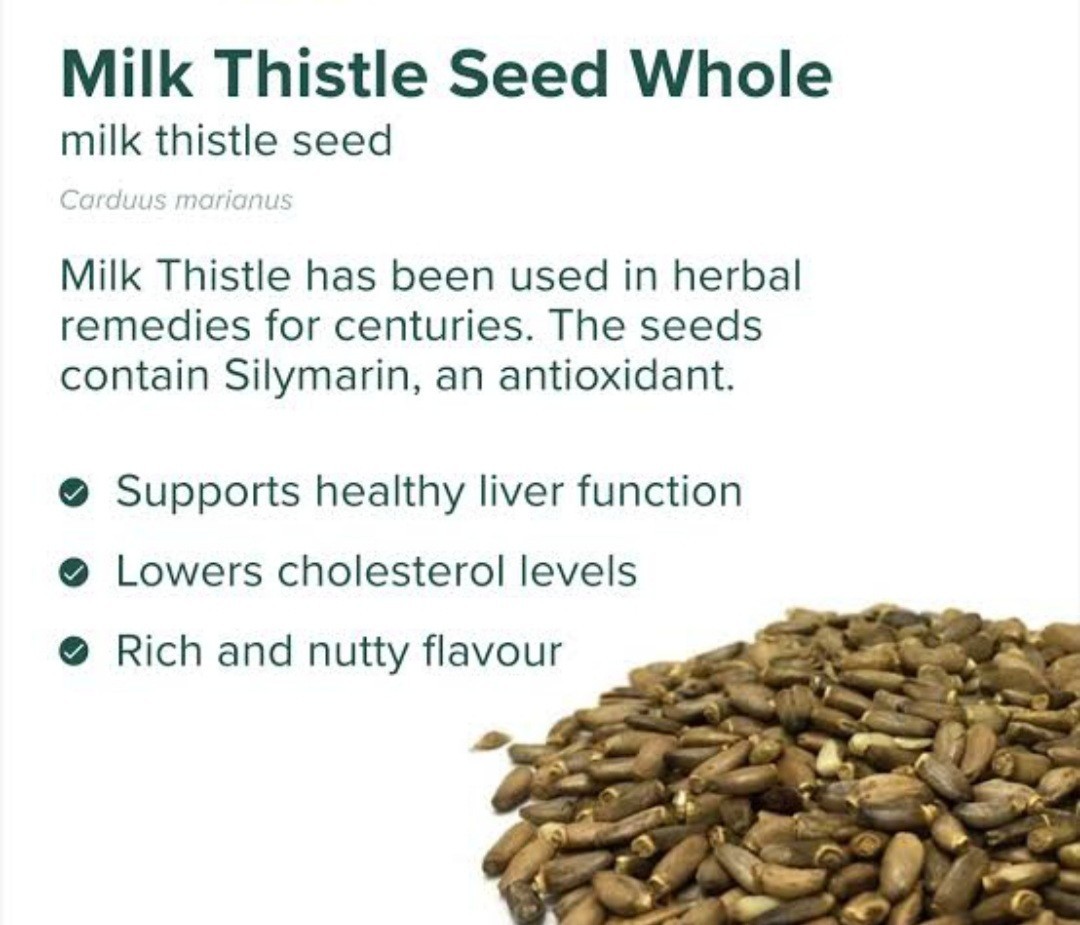 Milk Thistle Seed Whole
milk thistle seed
Carduus marianus

Milk Thistle has been used in herbal remedies for centuries. The seeds contain Silymarin, an antioxidant.

Supports healthy liver function
Lowers cholesterol levels
Rich and nutty flavour